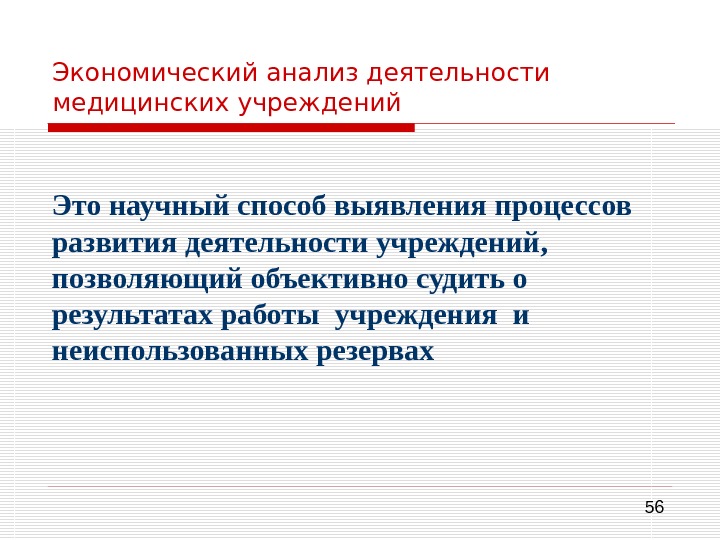 Экономический анализ деятельности медицинских учреждений

Это научный способ выявления процессов развития деятельности учреждений, позволяющий объективно судить о результатах работы учреждения и неиспользованных резервах

56